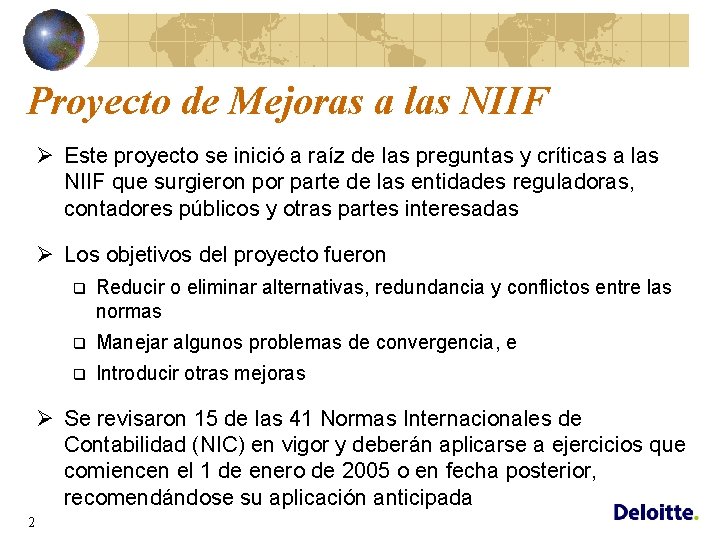 Proyecto de Mejoras a las NIIF

➢ Este proyecto se inició a raíz de las preguntas y críticas a las NIIF que surgieron por parte de las entidades reguladoras, contadores públicos y otras partes interesadas

➢ Los objetivos del proyecto fueron

❑ Reducir o eliminar alternativas, redundancia y conflictos entre las normas

❑ Manejar algunos problemas de convergencia, e

❑ Introducir otras mejoras

➢ Se revisaron 15 de las 41 Normas Internacionales de Contabilidad (NIC) en vigor y deberán aplicarse a ejercicios que comiencen el 1 de enero de 2005 o en fecha posterior, recomendándose su aplicación anticipada

2

Deloitte.